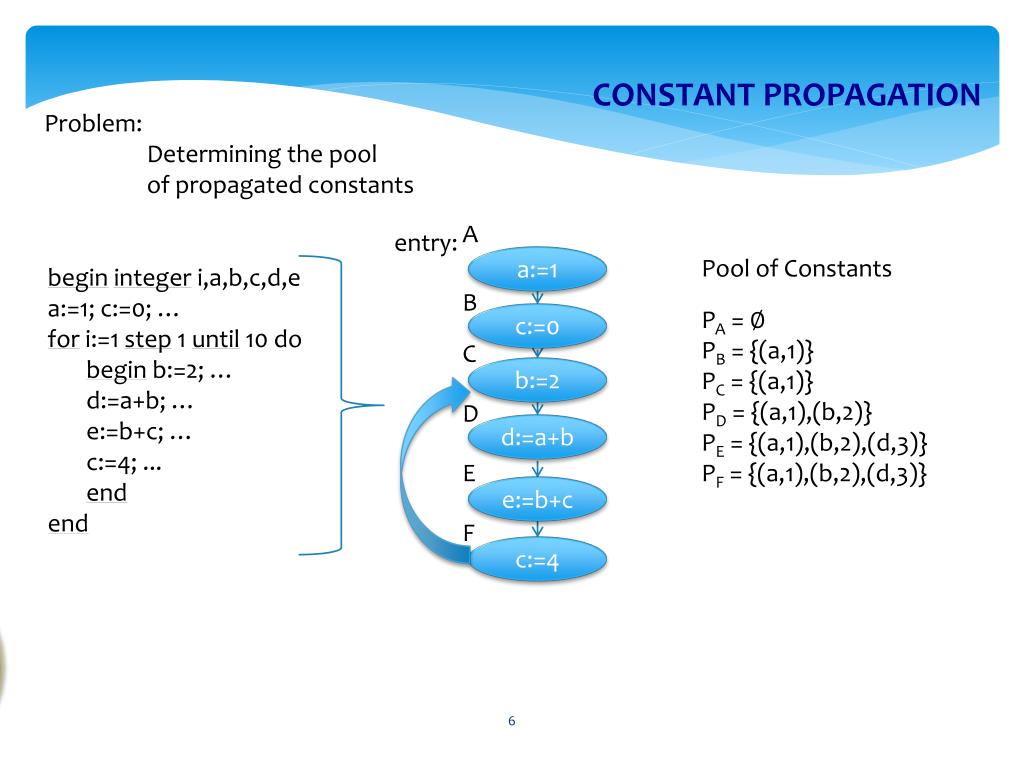 CONSTANT PROPAGATION

Problem:
Determining the pool of propagated constants

begin integer i,a,b,c,d,e
a:=1; c:=0; …
for i:=1 step 1 until 10 do
begin b:=2; …
d:=a+b; …
e:=b+c; …
c:=4; ...
end
end

entry: A
a:=1
B
c:=0
C
b:=2
D
d:=a+b
E
e:=b+c
F
c:=4

Pool of Constants

$P_A = \emptyset$
$P_B = \{(a,1)\}$
$P_C = \{(a,1)\}$
$P_D = \{(a,1),(b,2)\}$
$P_E = \{(a,1),(b,2),(d,3)\}$
$P_F = \{(a,1),(b,2),(d,3)\}$

6